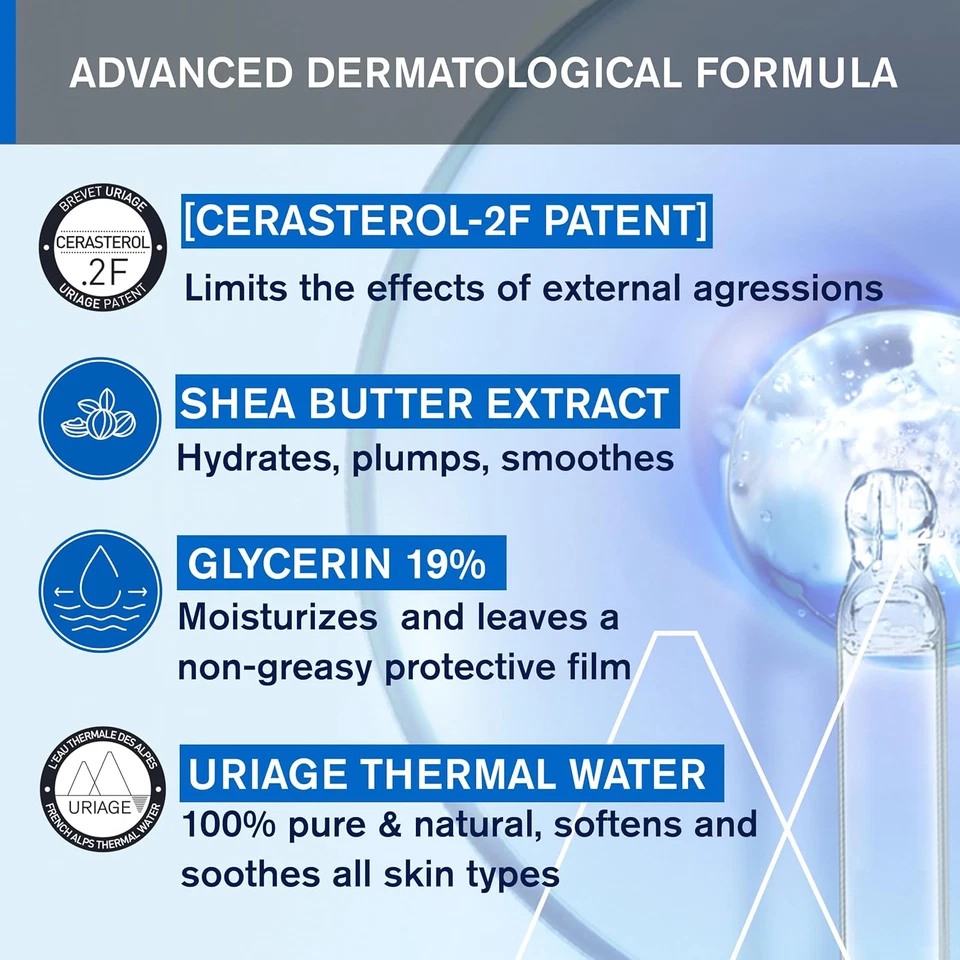 ADVANCED DERMATOLOGICAL FORMULA

BREVET URIAGE
CERASTEROL
.2F
URIAGE PATENT

[CERASTEROL-2F PATENT]
Limits the effects of external agressions

SHEA BUTTER EXTRACT
Hydrates, plumps, smoothes

GLYCERIN 19%
Moisturizes and leaves a non-greasy protective film

L'EAU THERMALE DES ALPES
URIAGE
FRENCH ALPS THERMAL WATER

URIAGE THERMAL WATER
100% pure & natural, softens and soothes all skin types